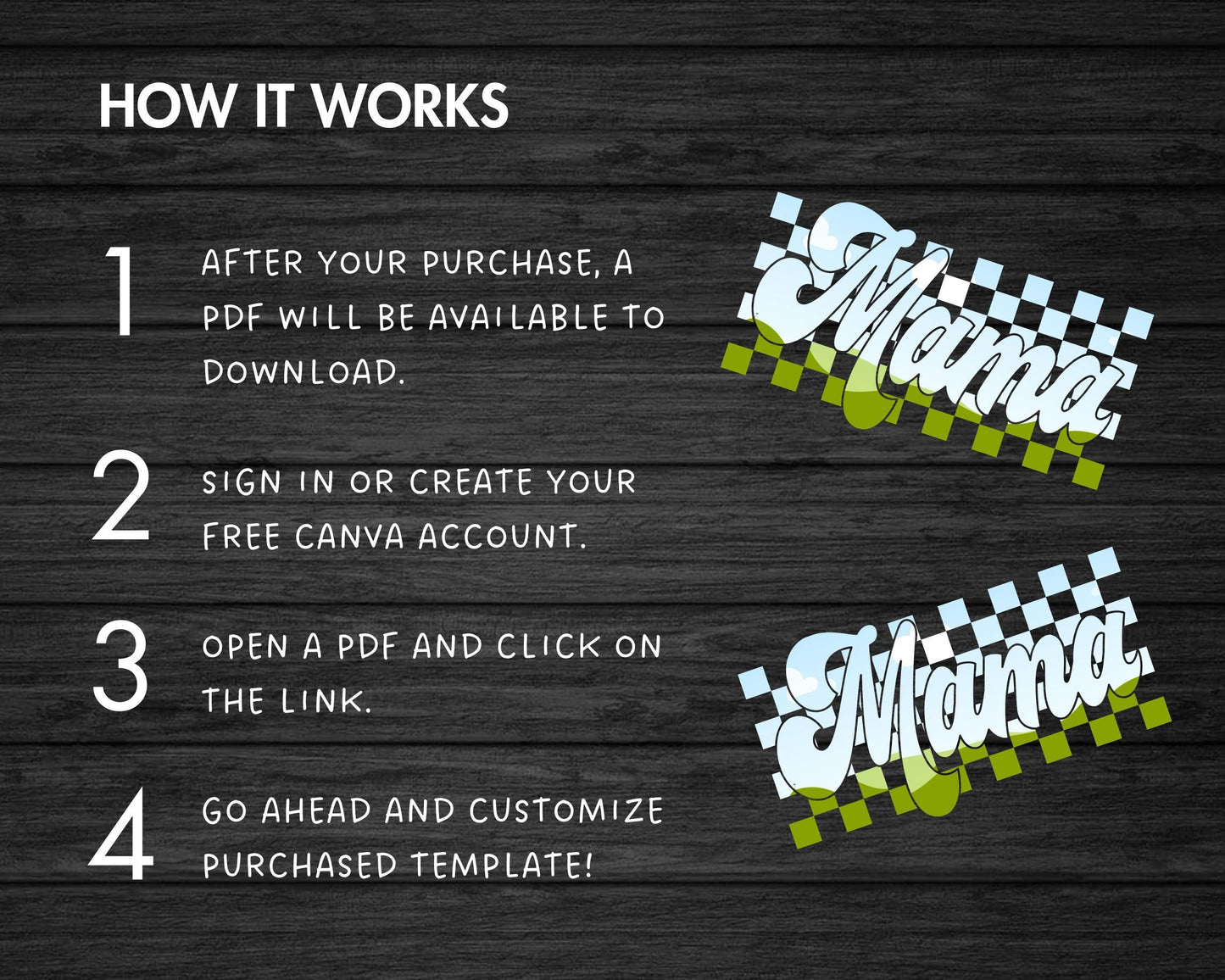 HOW IT WORKS

1 AFTER YOUR PURCHASE, A PDF WILL BE AVAILABLE TO DOWNLOAD.

2 SIGN IN OR CREATE YOUR FREE CANVA ACCOUNT.

3 OPEN A PDF AND CLICK ON THE LINK.

4 GO AHEAD AND CUSTOMIZE PURCHASED TEMPLATE!

Mama

Mama